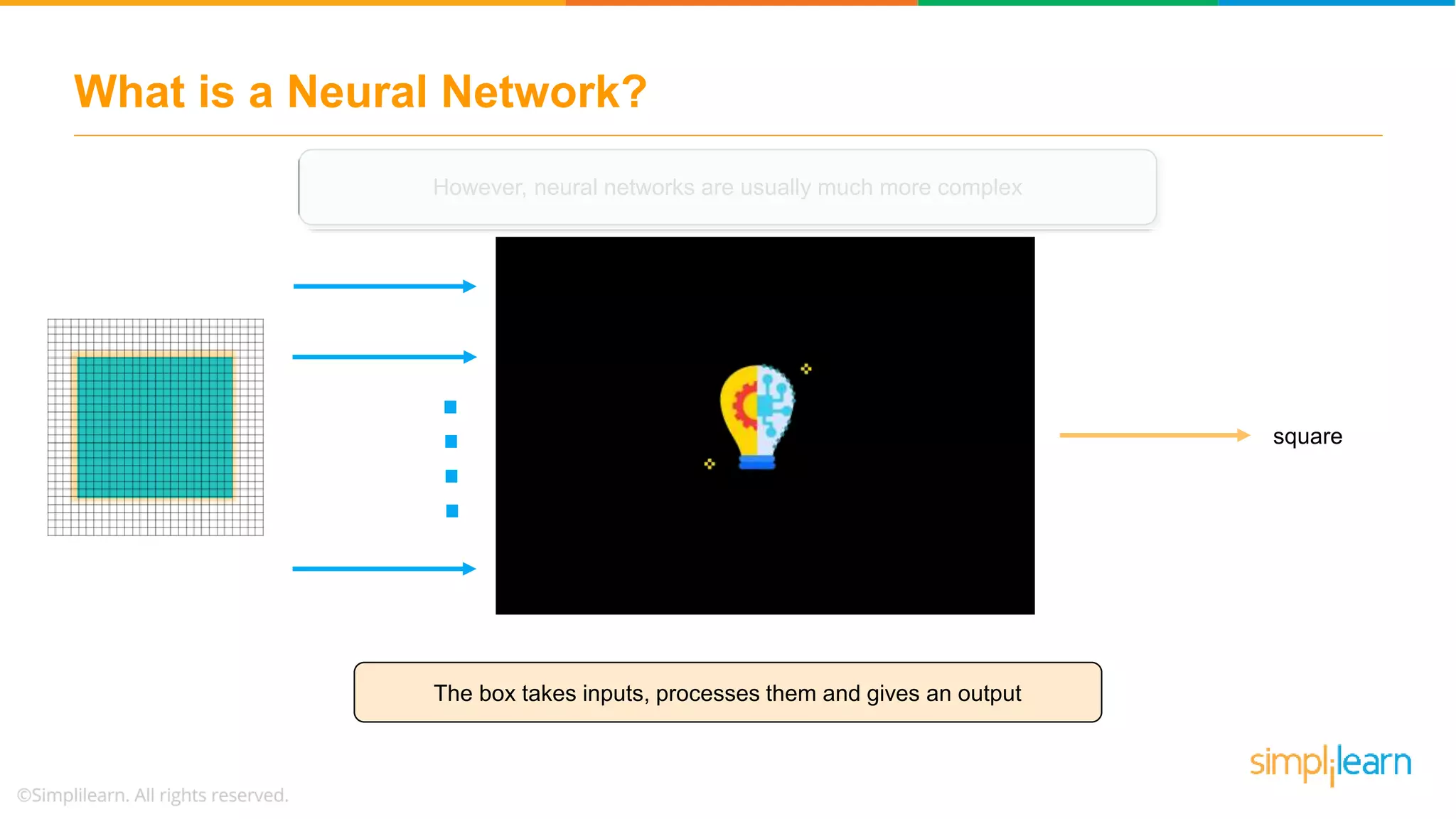 What is a Neural Network?

However, neural networks are usually much more complex

square

The box takes inputs, processes them and gives an output

©Simplilearn. All rights reserved.

simplilearn